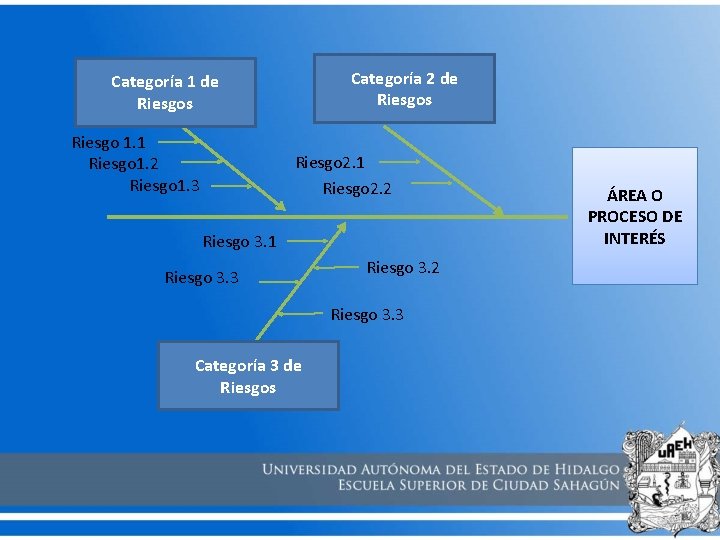 Categoría 1 de Riesgos

Categoría 2 de Riesgos

Riesgo 1.1
Riesgo1.2
Riesgo1.3

Riesgo2.1
Riesgo2.2

ÁREA O PROCESO DE INTERÉS

Riesgo 3.1
Riesgo 3.3
Riesgo 3.2
Riesgo 3.3

Categoría 3 de Riesgos

UNIVERSIDAD AUTÓNOMA DEL ESTADO DE HIDALGO
ESCUELA SUPERIOR DE CIUDAD SAHAGÚN

UAEH